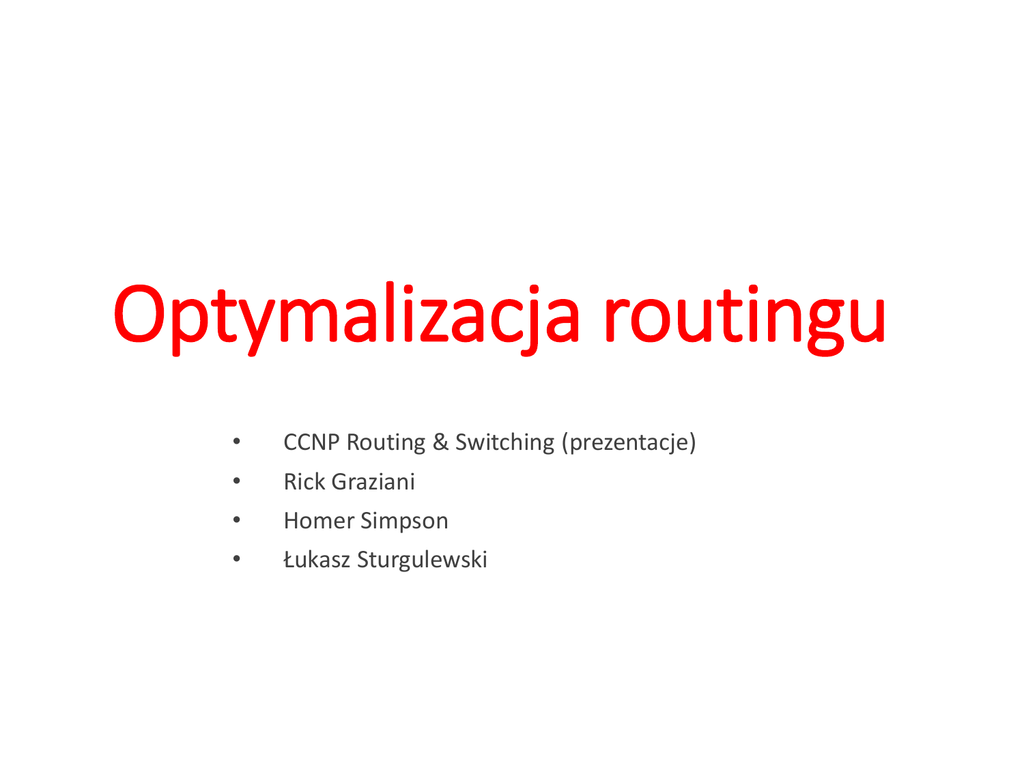 Optymalizacja routingu

• CCNP Routing & Switching (prezentacje)
• Rick Graziani
• Homer Simpson
• Łukasz Sturgulewski